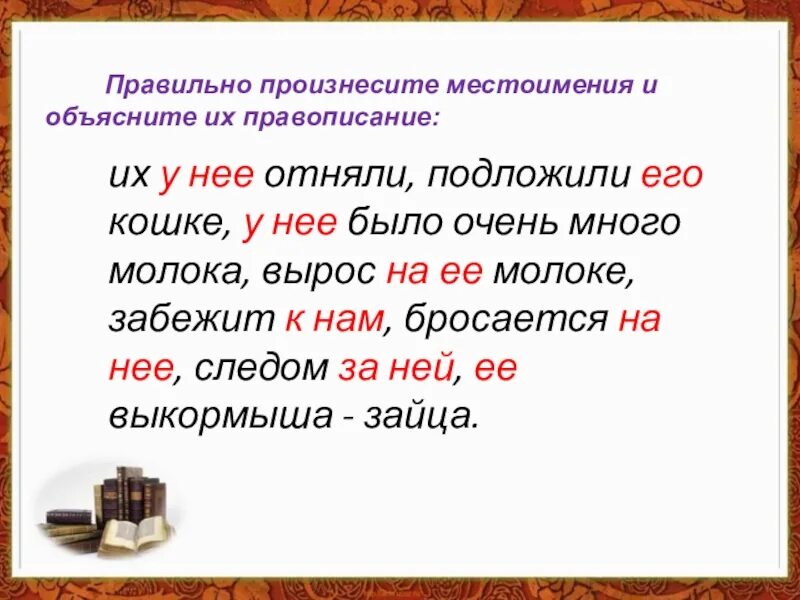 Правильно произнесите местоимения и объясните их правописание:

их у нее отняли, подложили его кошке, у нее было очень много молока, вырос на ее молоке, забежит к нам, бросается на нее, следом за ней, ее выкормыша - зайца.